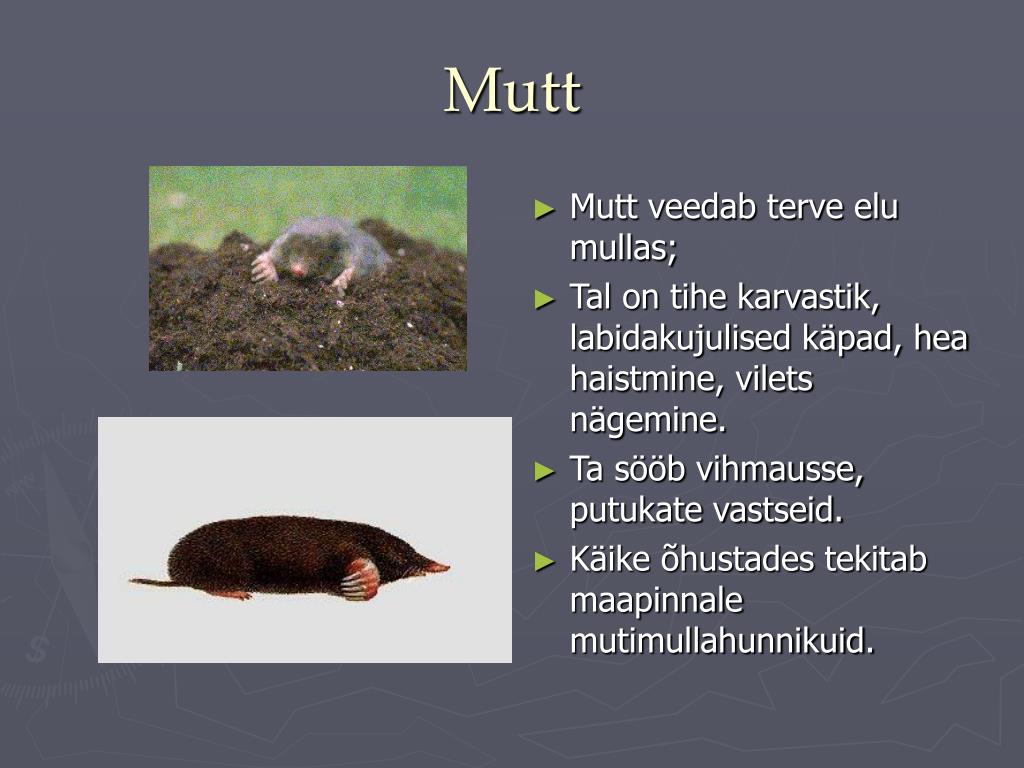 Mutt

► Mutt veedab terve elu mullas;
► Tal on tihe karvastik, labidakujulised käpad, hea haistmine, vilets nägemine.
► Ta sööb vihmausse, putukate vastseid.
► Käike õhustades tekitab maapinnale mutimullahunnikuid.